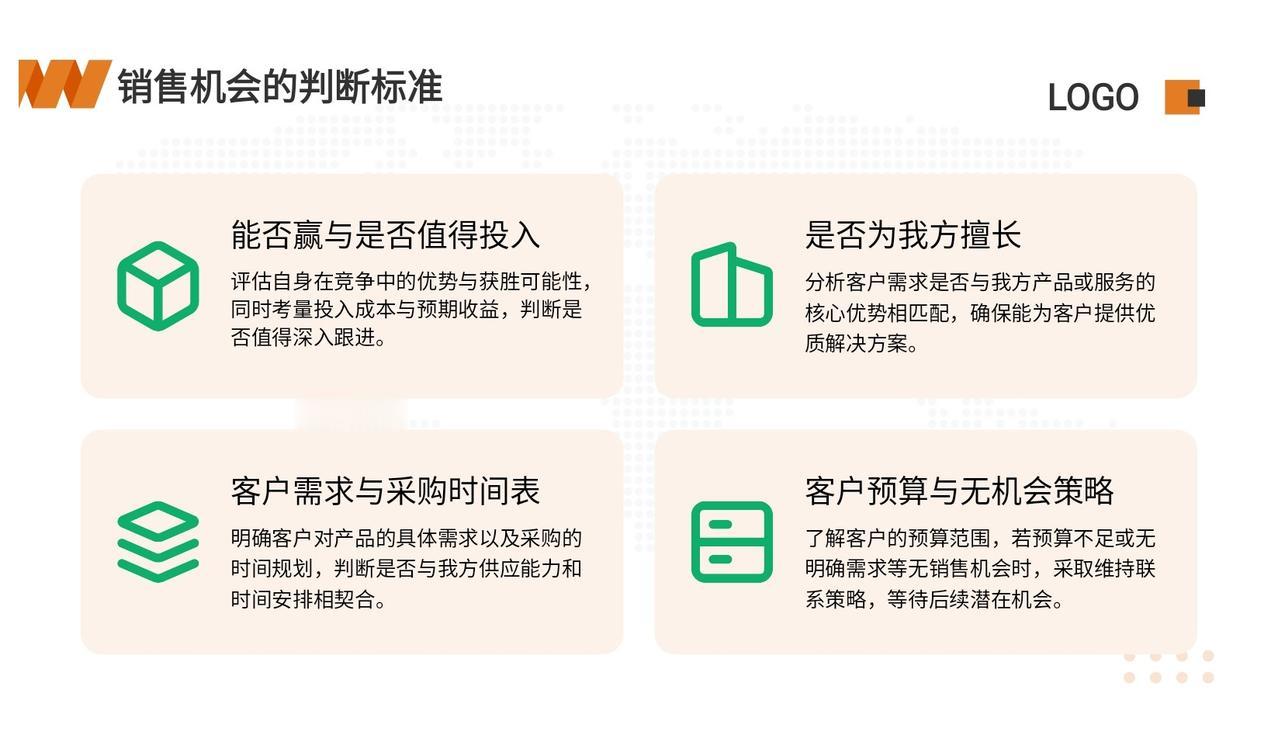 销售机会的判断标准

LOGO

能否赢与是否值得投入

评估自身在竞争中的优势与获胜可能性，同时考量投入成本与预期收益，判断是否值得深入跟进。

是否为我方擅长

分析客户需求是否与我方产品或服务的核心优势相匹配，确保能为客户提供优质解决方案。

客户需求与采购时间表

明确客户对产品的具体需求以及采购的时间规划，判断是否与我方供应能力和时间安排相契合。

客户预算与无机会策略

了解客户的预算范围，若预算不足或无明确需求等无销售机会时，采取维持联系策略，等待后续潜在机会。